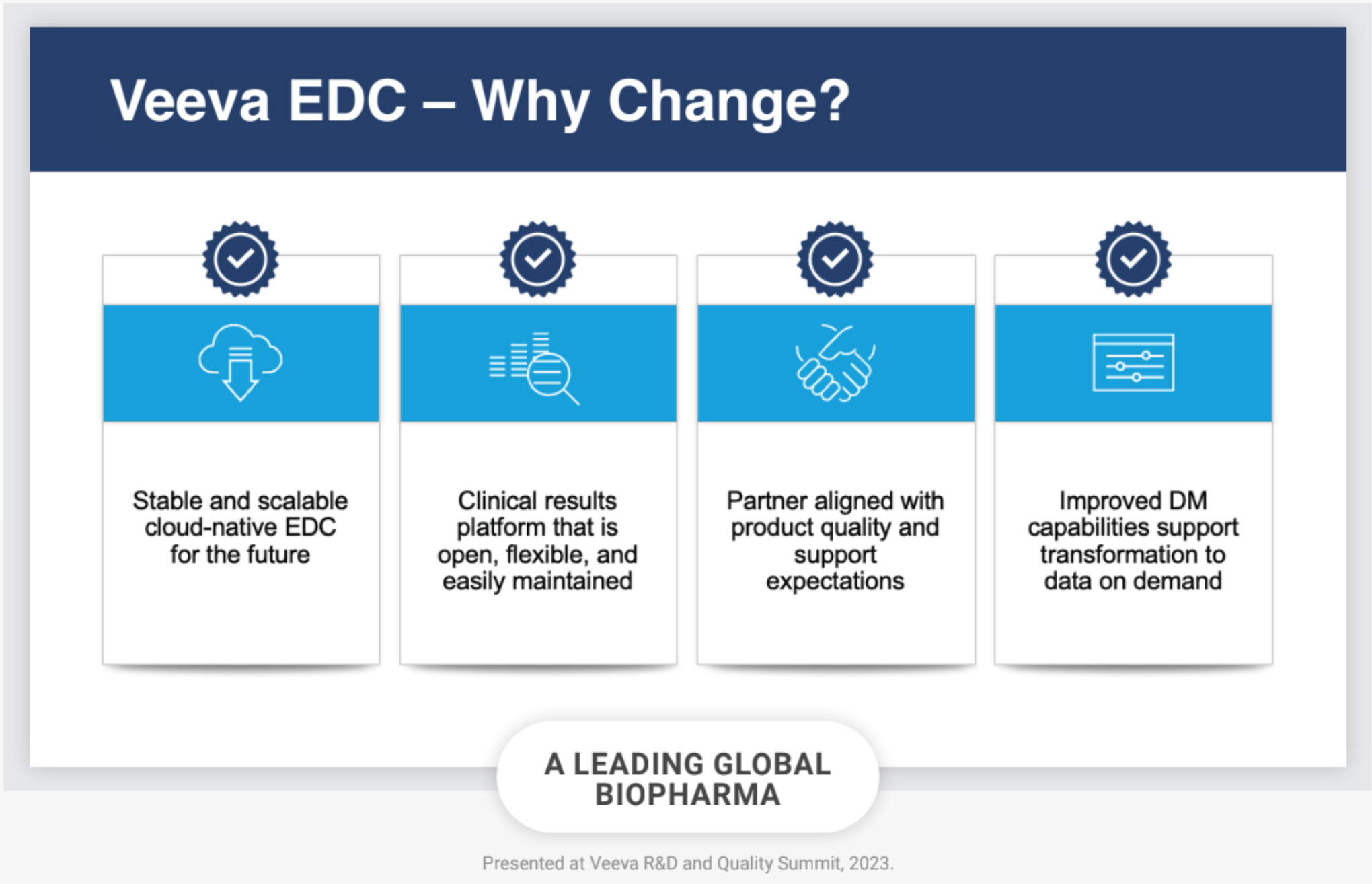 Veeva EDC – Why Change?

Stable and scalable cloud-native EDC for the future

Clinical results platform that is open, flexible, and easily maintained

Partner aligned with product quality and support expectations

Improved DM capabilities support transformation to data on demand

A LEADING GLOBAL BIOPHARMA

Presented at Veeva R&D and Quality Summit, 2023.